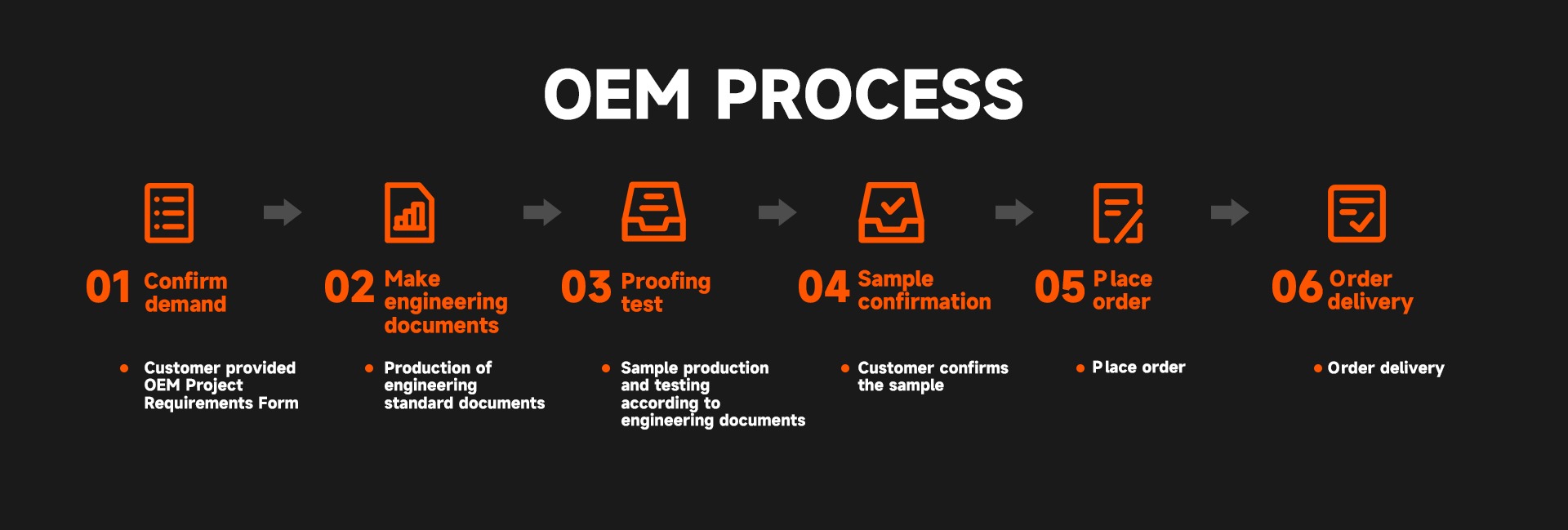 OEM PROCESS

01 Confirm demand

• Customer provided OEM Project Requirements Form

02 Make engineering documents

• Production of engineering standard documents

03 Proofing test

• Sample production and testing according to engineering documents

04 Sample confirmation

• Customer confirms the sample

05 Place order

• Place order

06 Order delivery

• Order delivery